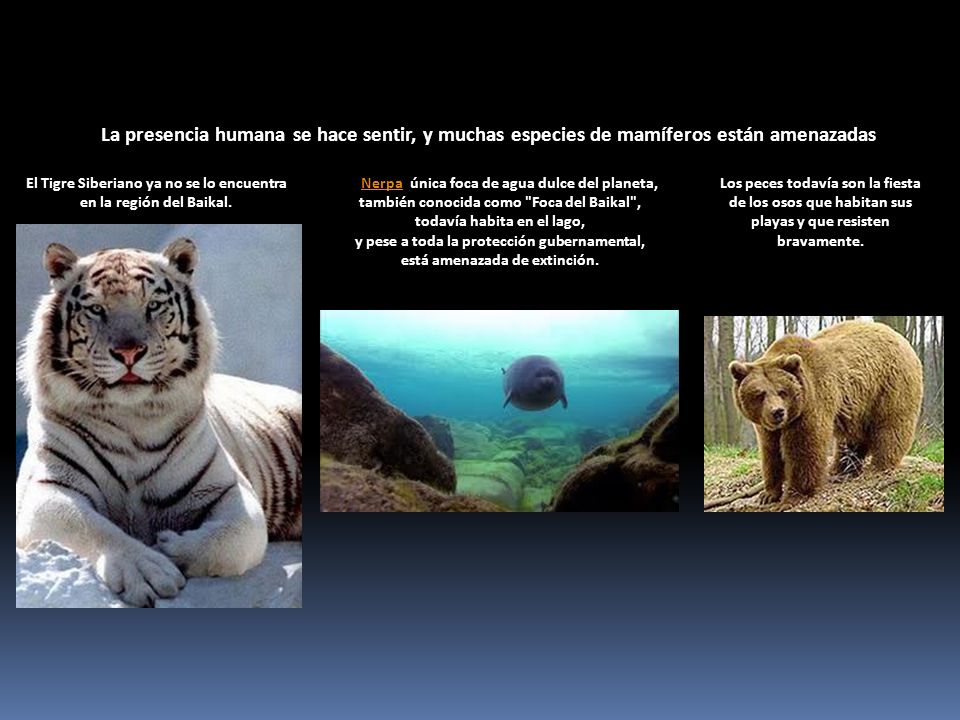 La presencia humana se hace sentir, y muchas especies de mamíferos están amenazadas

El Tigre Siberiano ya no se lo encuentra en la región del Baikal.

Nerpa única foca de agua dulce del planeta, también conocida como "Foca del Baikal", todavía habita en el lago, y pese a toda la protección gubernamental, está amenazada de extinción.

Los peces todavía son la fiesta de los osos que habitan sus playas y que resisten bravamente.